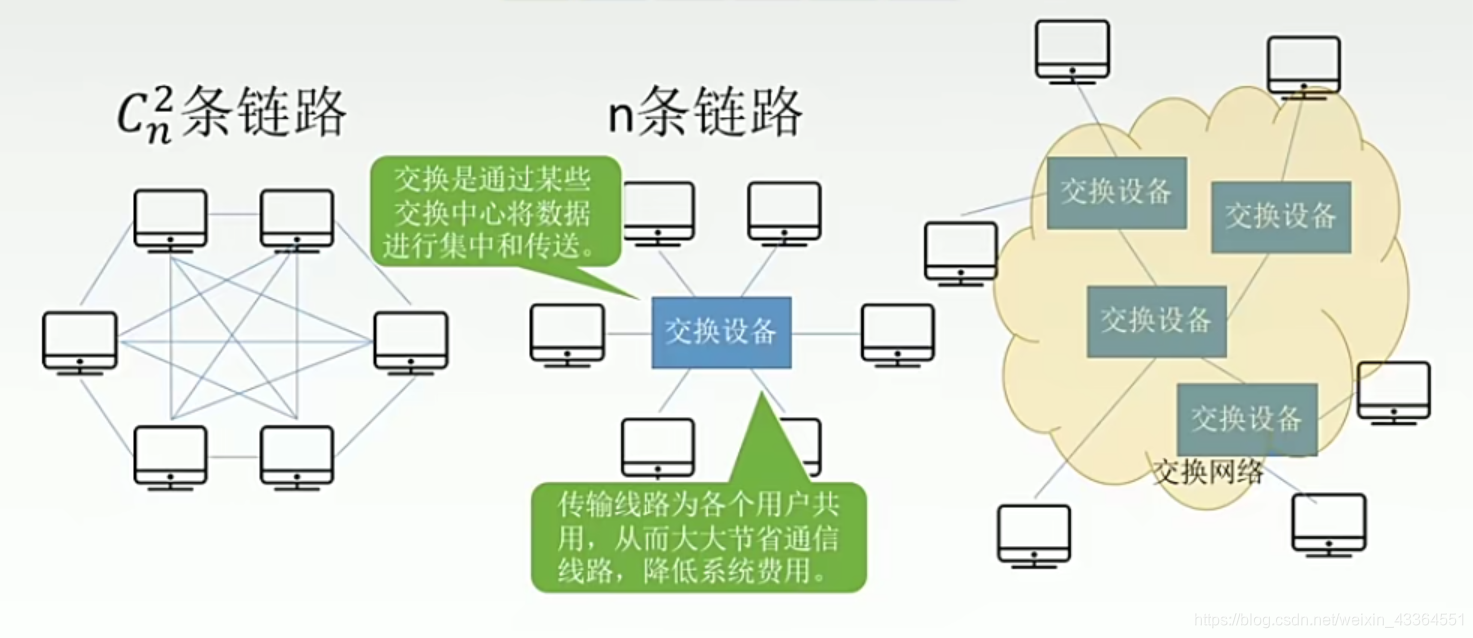 $C_n^2$条链路

n条链路

交换是通过某些交换中心将数据进行集中和传送。

交换设备

传输线路为各个用户共用，从而大大节省通信线路，降低系统费用。

交换设备

交换设备

交换设备

交换设备

交换网络

https://blog.csdn.net/weixin_43364551